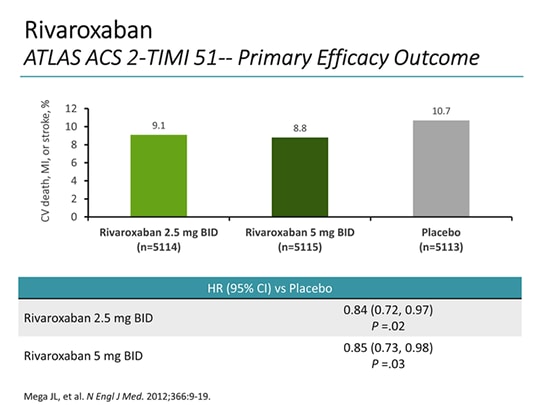 Rivaroxaban
ATLAS ACS 2-TIMI 51-- Primary Efficacy Outcome

CV death, MI, or stroke, %
12
10
8
6
4
2
0

9.1
8.8
10.7

Rivaroxaban 2.5 mg BID (n=5114)
Rivaroxaban 5 mg BID (n=5115)
Placebo (n=5113)

| HR (95% CI) vs Placebo | |
|---|---|
| Rivaroxaban 2.5 mg BID | 0.84 (0.72, 0.97) P =.02 |
| Rivaroxaban 5 mg BID | 0.85 (0.73, 0.98) P =.03 |

Mega JL, et al. N Engl J Med. 2012;366:9-19.